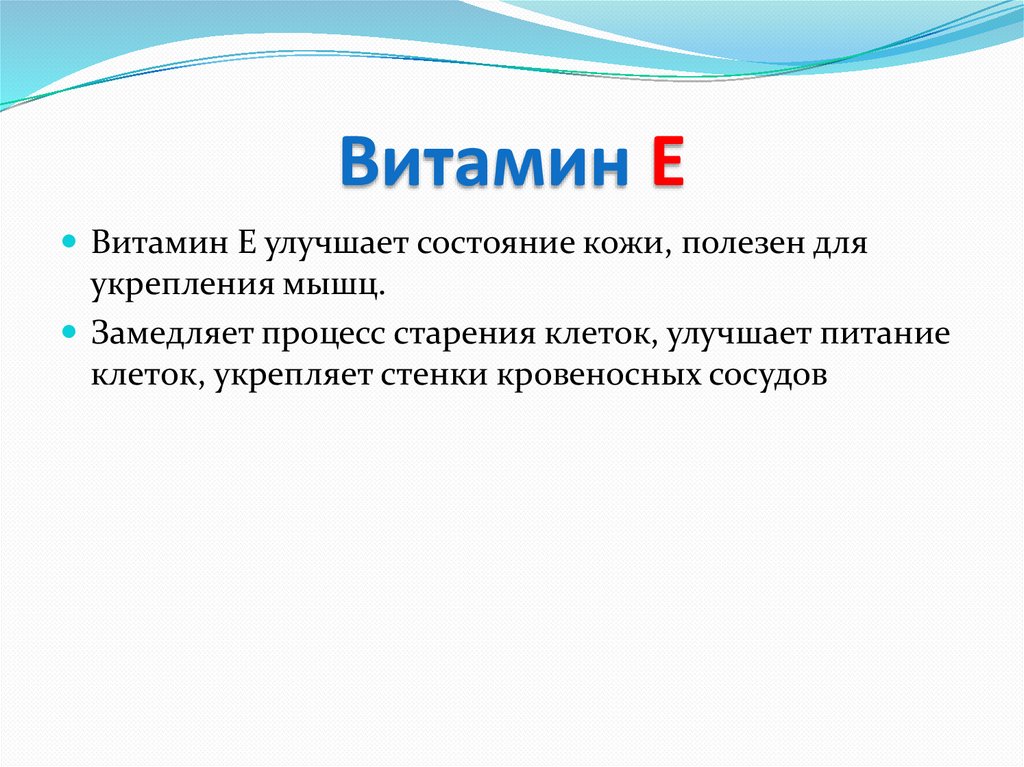 Витамин Е

Витамин Е улучшает состояние кожи, полезен для укрепления мышц.

Замедляет процесс старения клеток, улучшает питание клеток, укрепляет стенки кровеносных сосудов